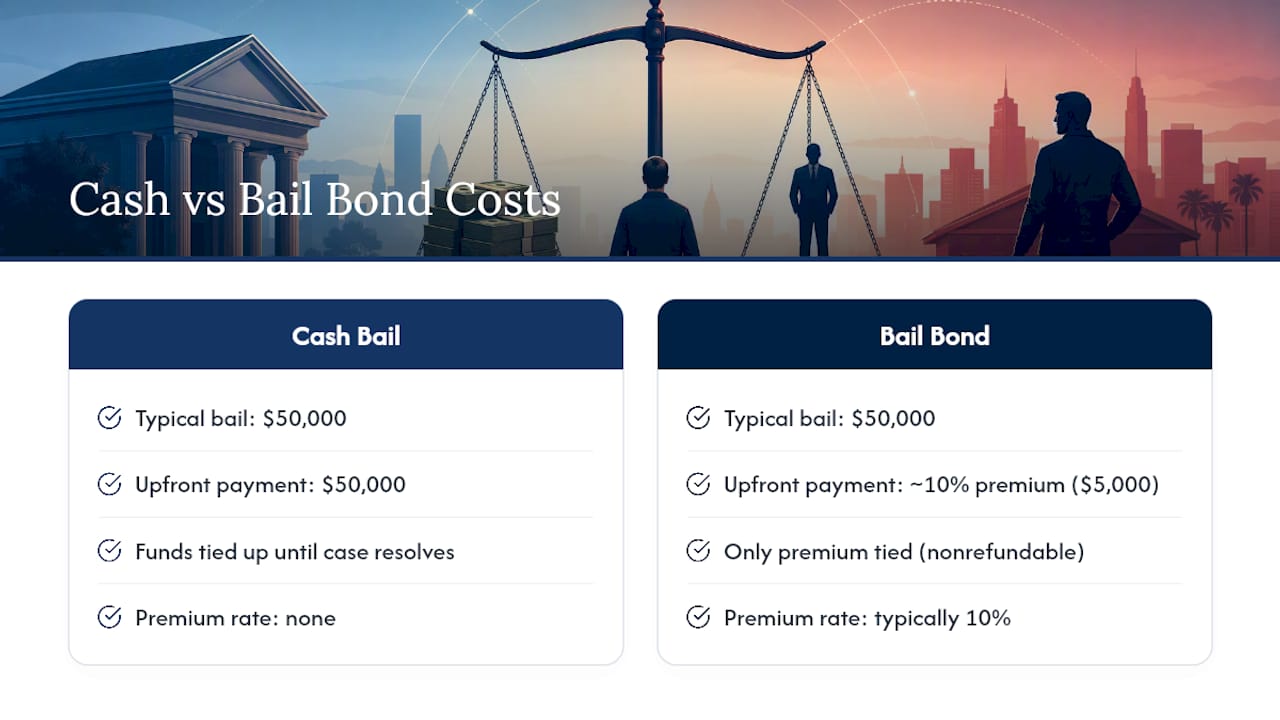 Cash vs Bail Bond Costs

Cash Bail

Typical bail: \$50,000

Upfront payment: \$50,000

Funds tied up until case resolves

Premium rate: none

Bail Bond

Typical bail: \$50,000

Upfront payment: ~10% premium (\$5,000)

Only premium tied (nonrefundable)

Premium rate: typically 10%